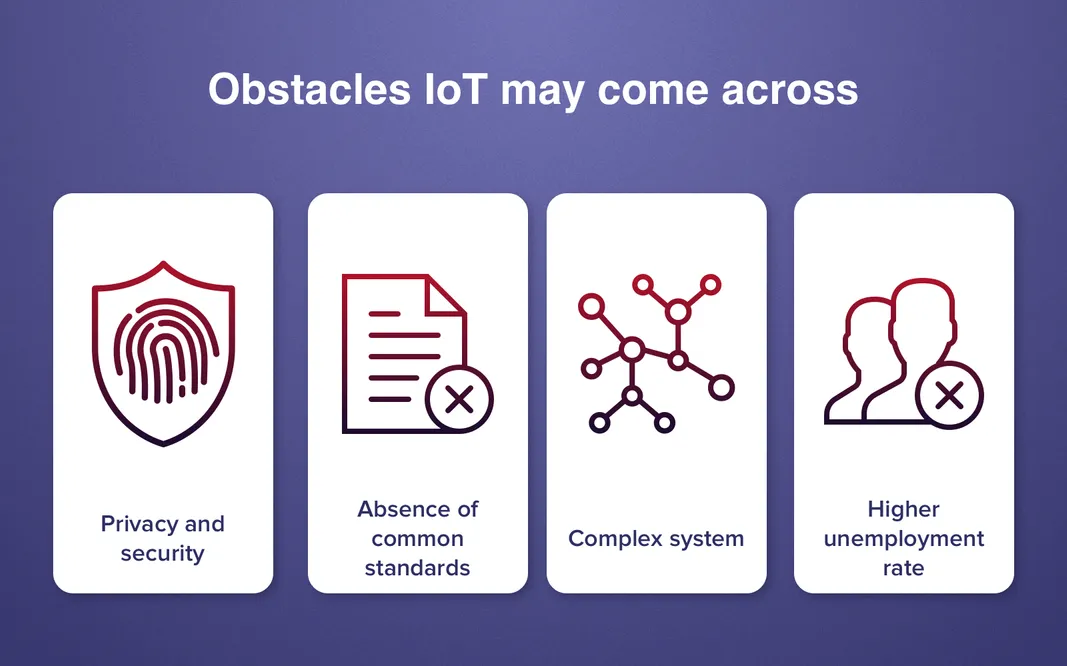 Obstacles IoT may come across

Privacy and security

Absence of common standards

Complex system

Higher unemployment rate